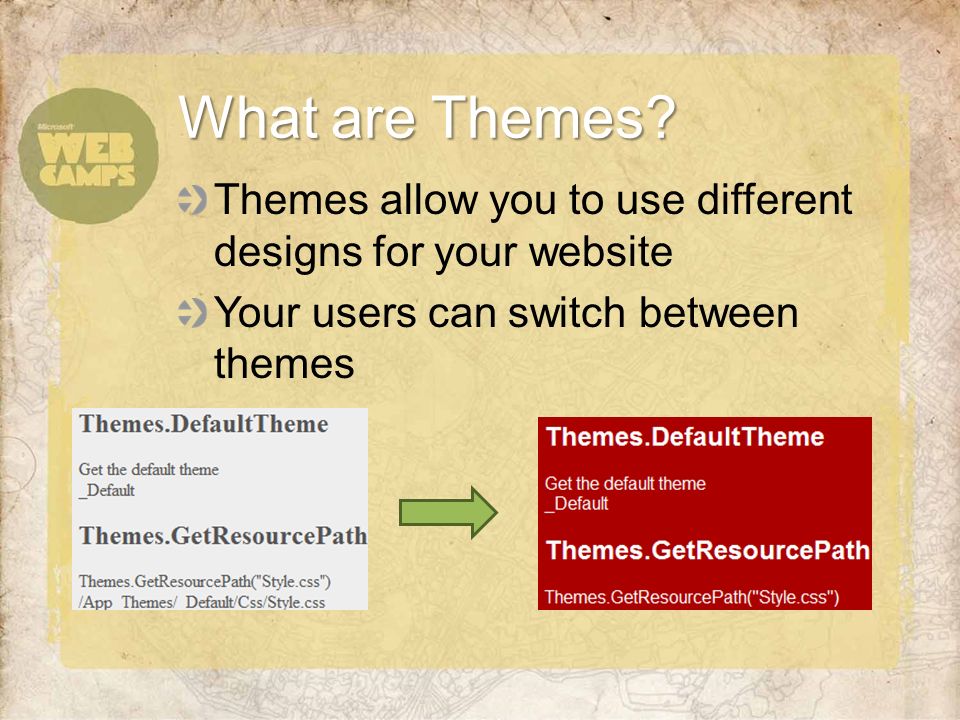 Microsoft WEB CAMPS

What are Themes?

Themes allow you to use different designs for your website

Your users can switch between themes

Themes.DefaultTheme

Get the default theme
_Default

Themes.GetResourcePath

Themes.GetResourcePath("Style.css")
/App_Themes/_Default/Css/Style.css

Themes.DefaultTheme

Get the default theme
_Default

Themes.GetResourcePath

Themes.GetResourcePath("Style.css")